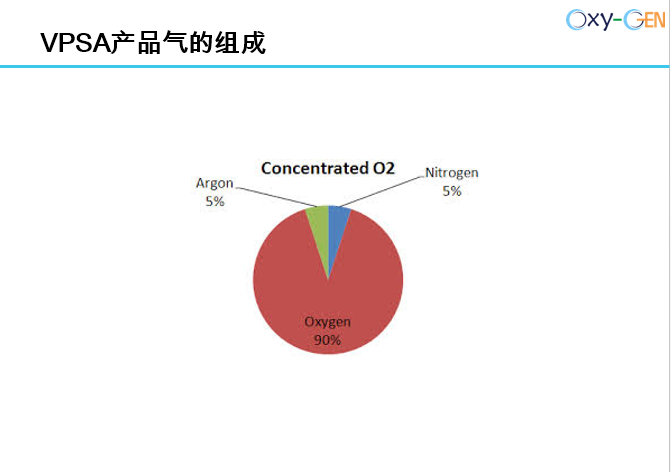 Oxy-GEN

VPSA产品气的组成

Concentrated O2

Argon
5%

Nitrogen
5%

Oxygen
90%